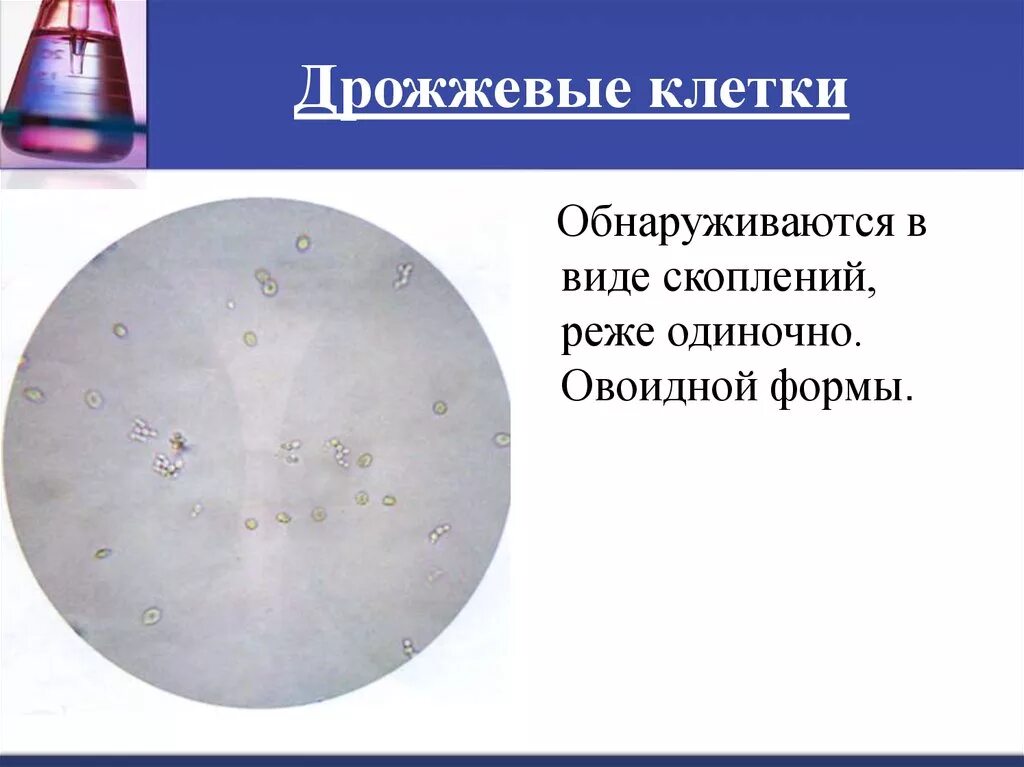 Дрожжевые клетки

Обнаруживаются в виде скоплений, реже одиночно. Овоидной формы.